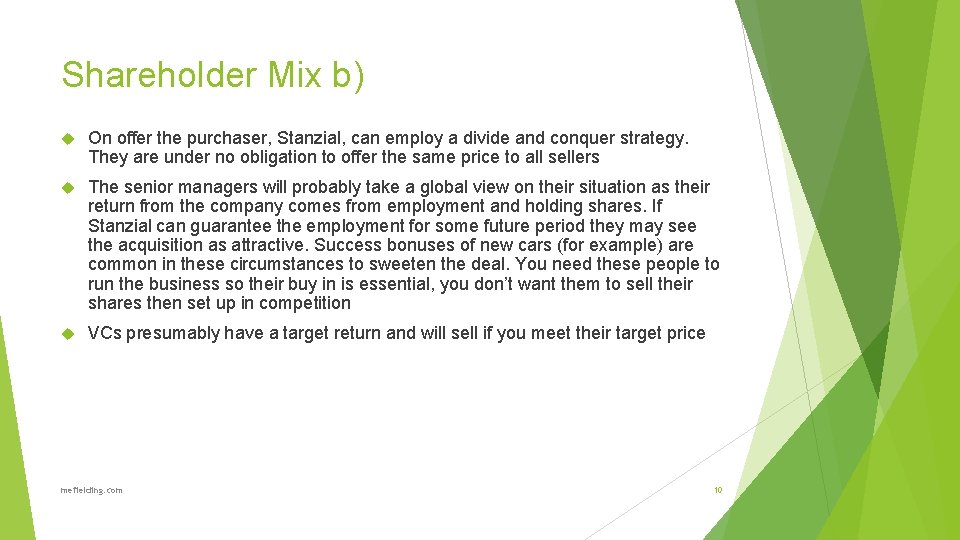 Shareholder Mix b)

On offer the purchaser, Stanzial, can employ a divide and conquer strategy. They are under no obligation to offer the same price to all sellers

The senior managers will probably take a global view on their situation as their return from the company comes from employment and holding shares. If Stanzial can guarantee the employment for some future period they may see the acquisition as attractive. Success bonuses of new cars (for example) are common in these circumstances to sweeten the deal. You need these people to run the business so their buy in is essential, you don't want them to sell their shares then set up in competition

VCs presumably have a target return and will sell if you meet their target price

mefielding.com

10